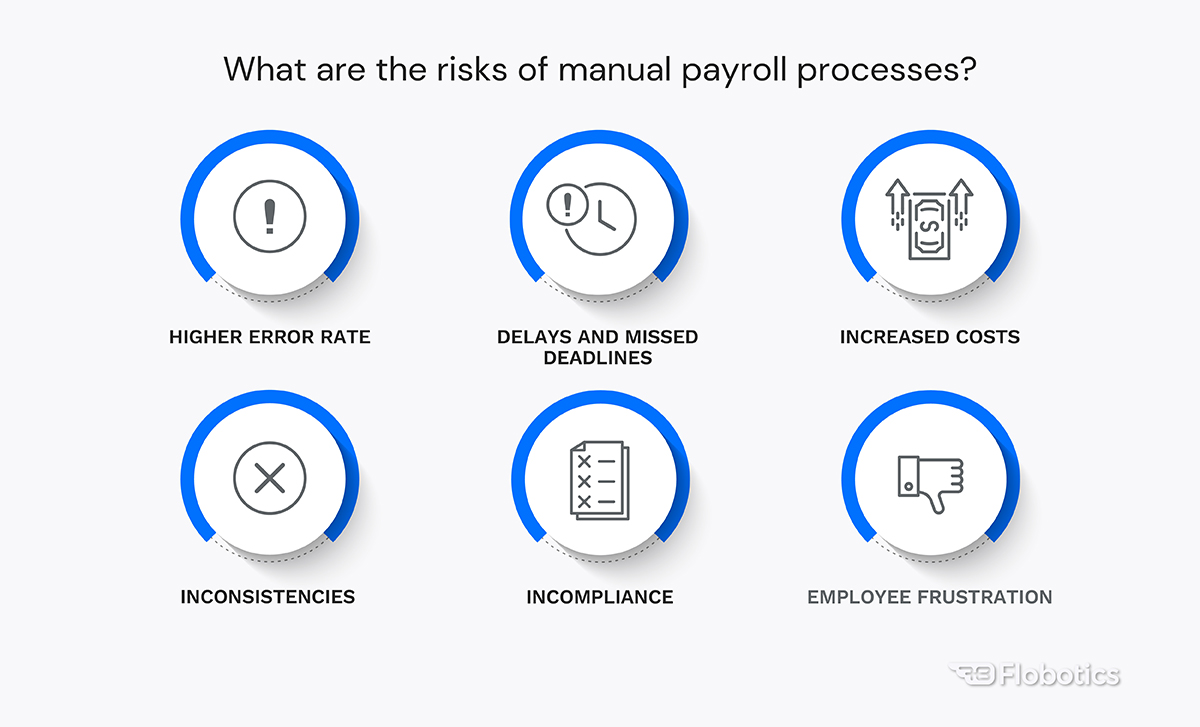 What are the risks of manual payroll processes?

HIGHER ERROR RATE

DELAYS AND MISSED DEADLINES

INCREASED COSTS

INCONSISTENCIES

INCOMPLIANCE

EMPLOYEE FRUSTRATION

Flobotics